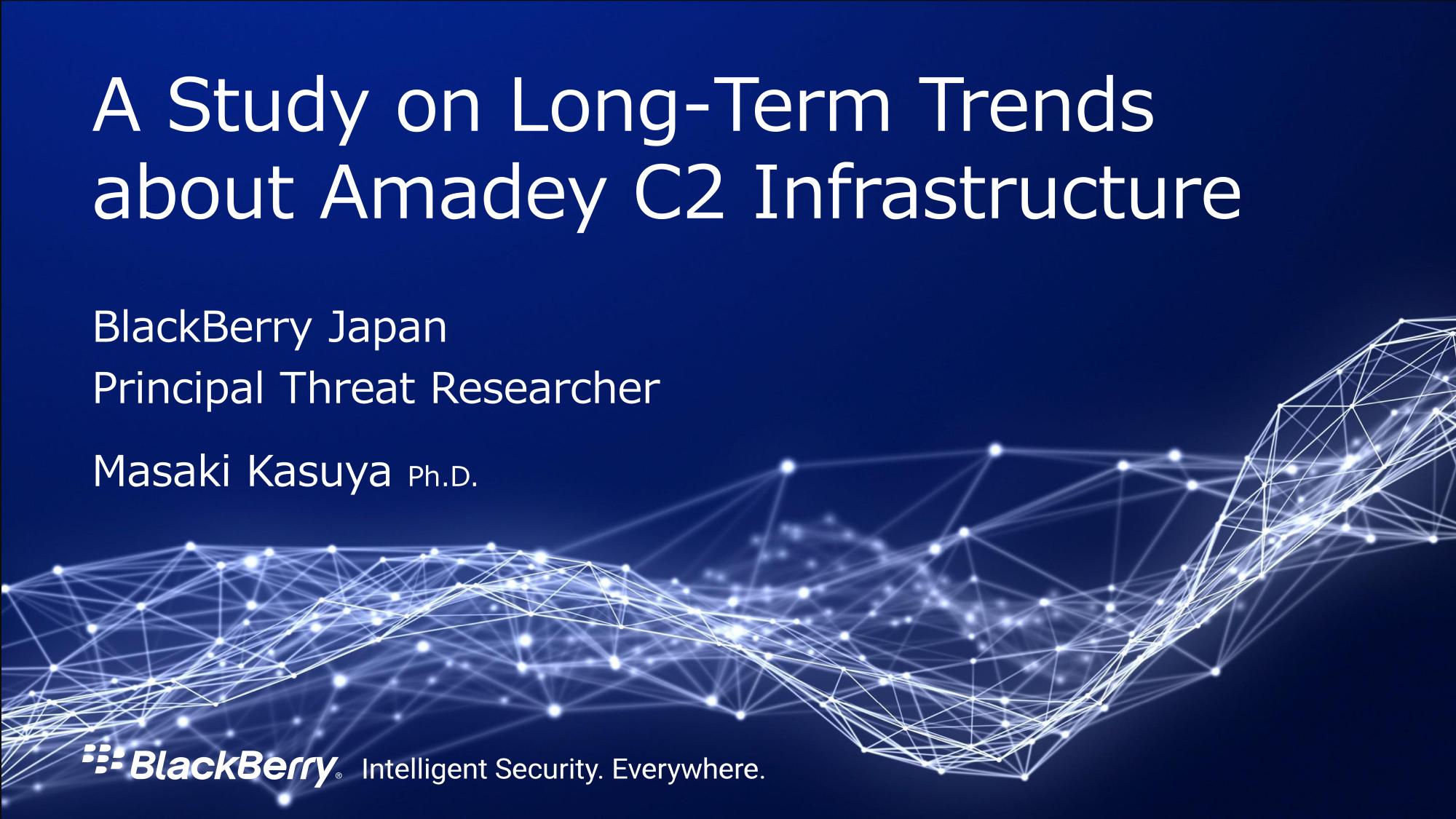 A Study on Long-Term Trends about Amadey C2 Infrastructure

BlackBerry Japan
Principal Threat Researcher

Masaki Kasuya Ph.D.

BlackBerry® Intelligent Security. Everywhere.